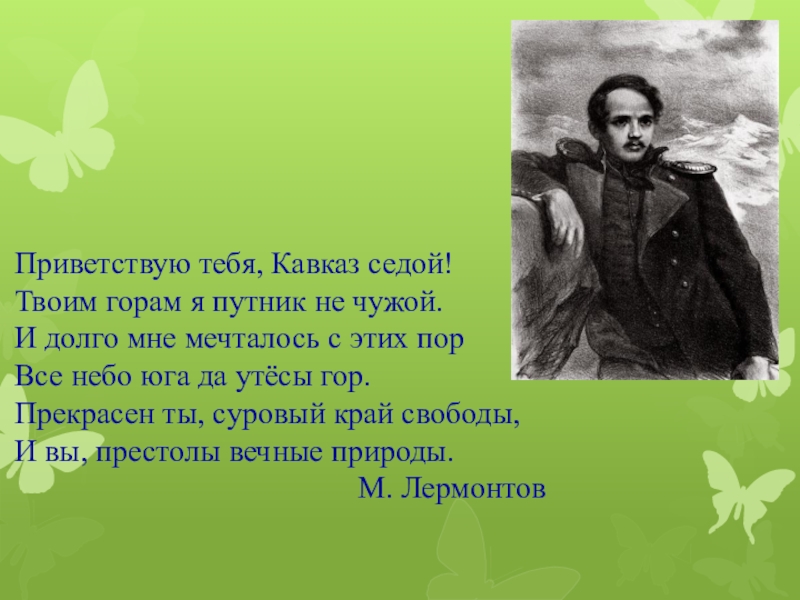 Приветствую тебя, Кавказ седой!
Твоим горам я путник не чужой.
И долго мне мечталось с этих пор
Все небо юга да утёсы гор.
Прекрасен ты, суровый край свободы,
И вы, престолы вечные природы.
М. Лермонтов